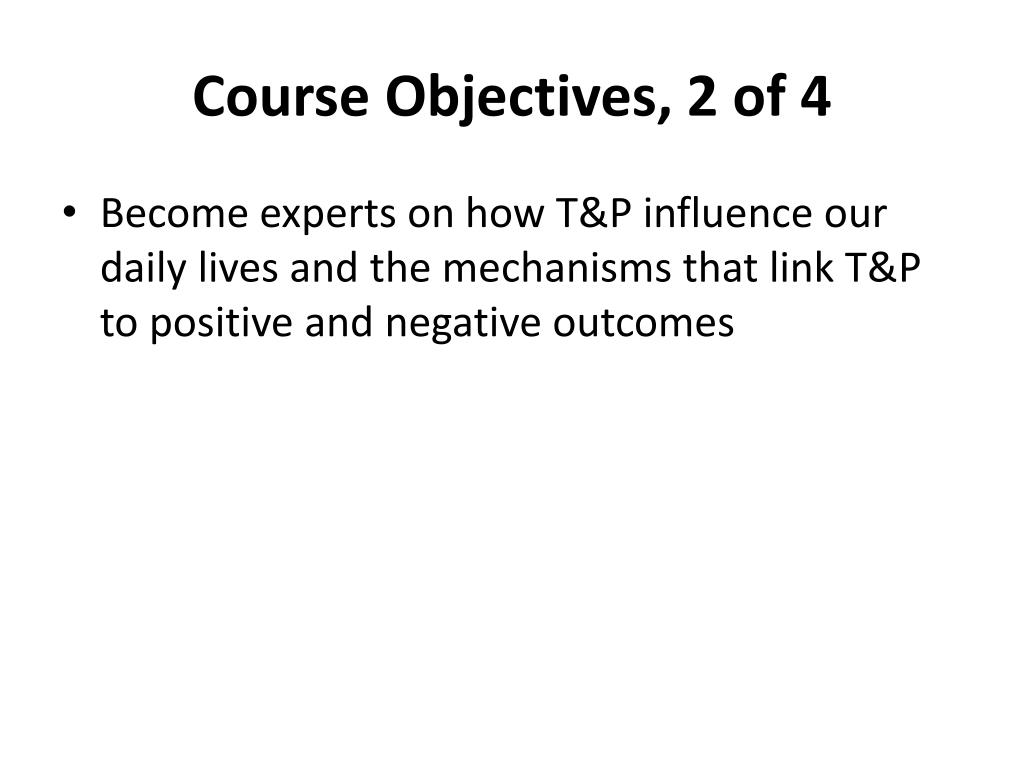 Course Objectives, 2 of 4

• Become experts on how T&P influence our daily lives and the mechanisms that link T&P to positive and negative outcomes